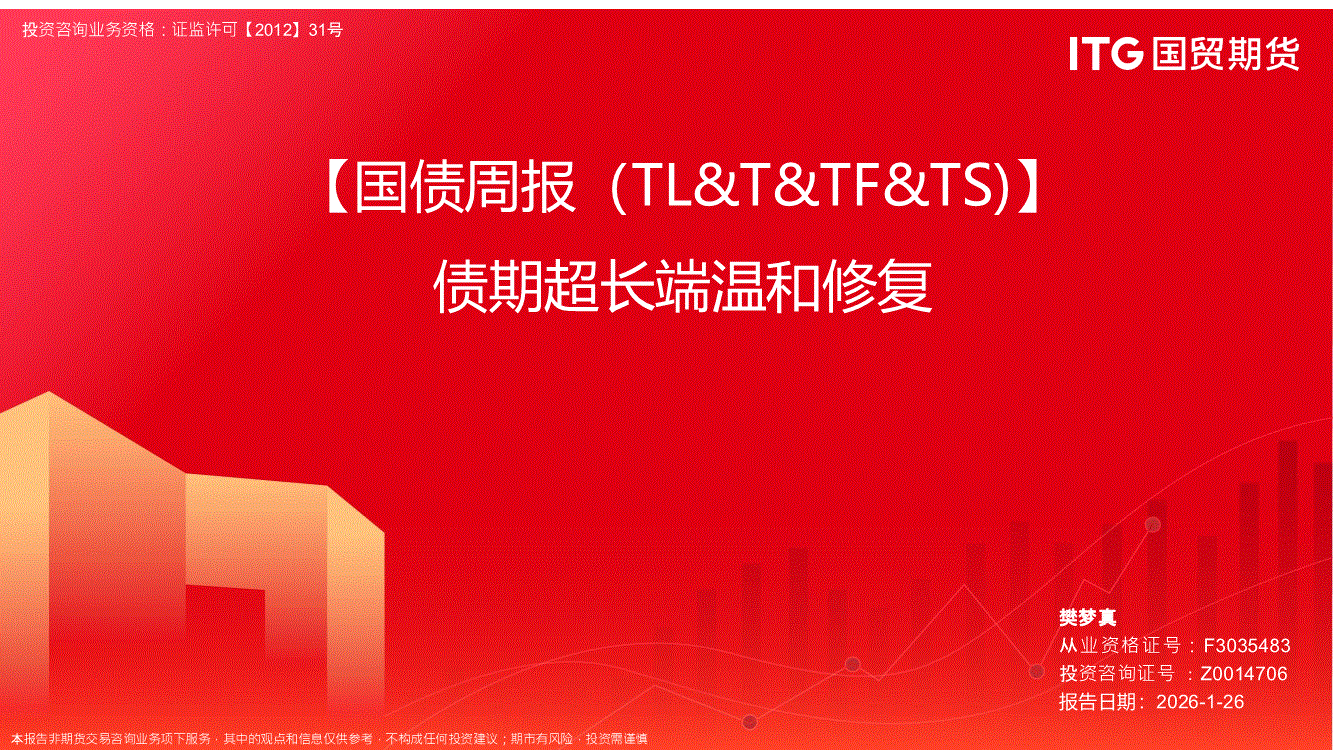 投资咨询业务资格：证监许可【2012】31号

ITG 国贸期货

【国债周报（TL&T&TF&TS)】

债期超长端温和修复

樊梦真
从业资格证号：F3035483
投资咨询证号 ：Z0014706
报告日期：2026-1-26

本报告非期货交易咨询业务项下服务，其中的观点和信息仅供参考，不构成任何投资建议；期市有风险，投资需谨慎